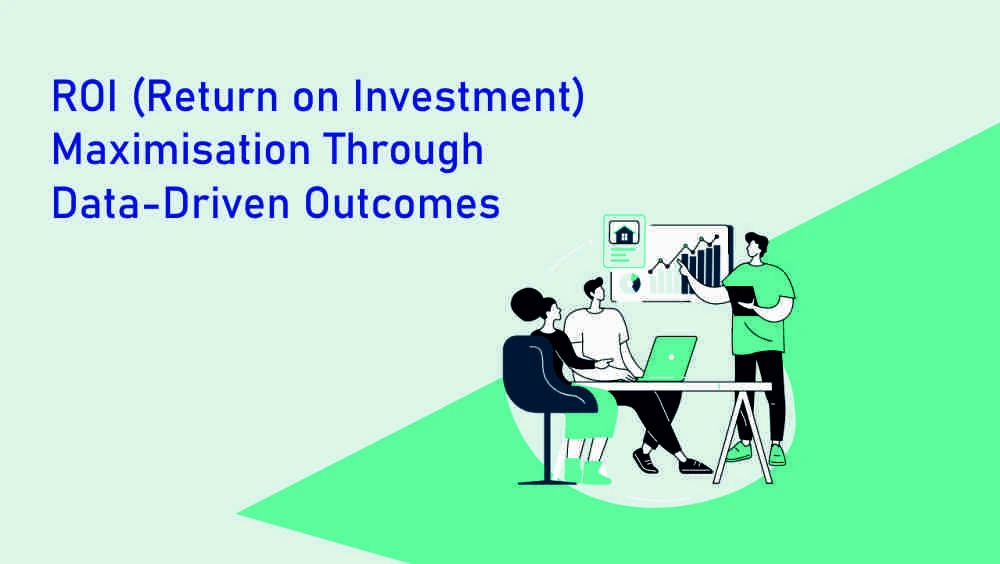 ROI (Return on Investment) Maximisation Through Data-Driven Outcomes